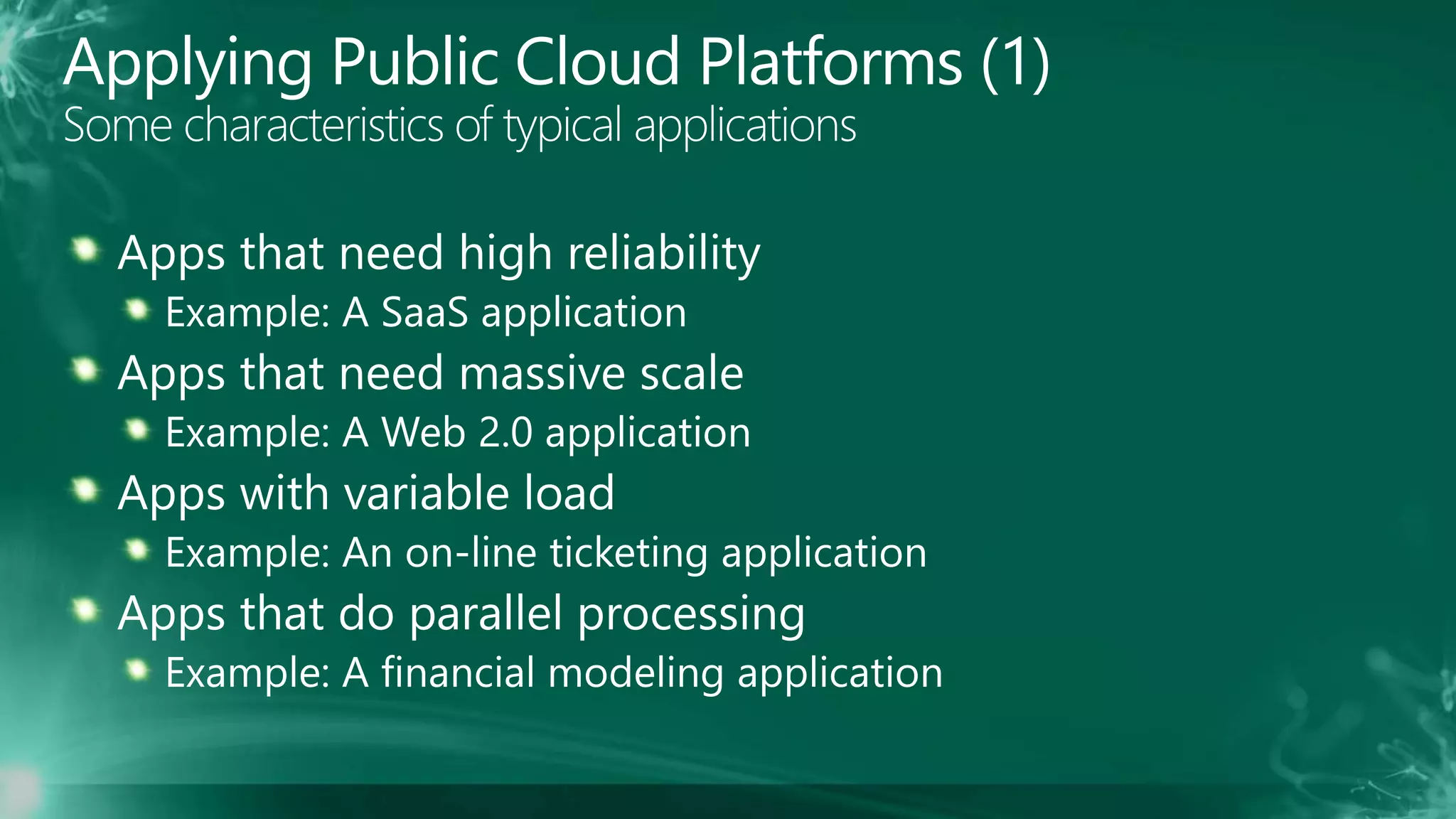 Applying Public Cloud Platforms (1)
Some characteristics of typical applications

Apps that need high reliability
Example: A SaaS application
Apps that need massive scale
Example: A Web 2.0 application
Apps with variable load
Example: An on-line ticketing application
Apps that do parallel processing
Example: A financial modeling application